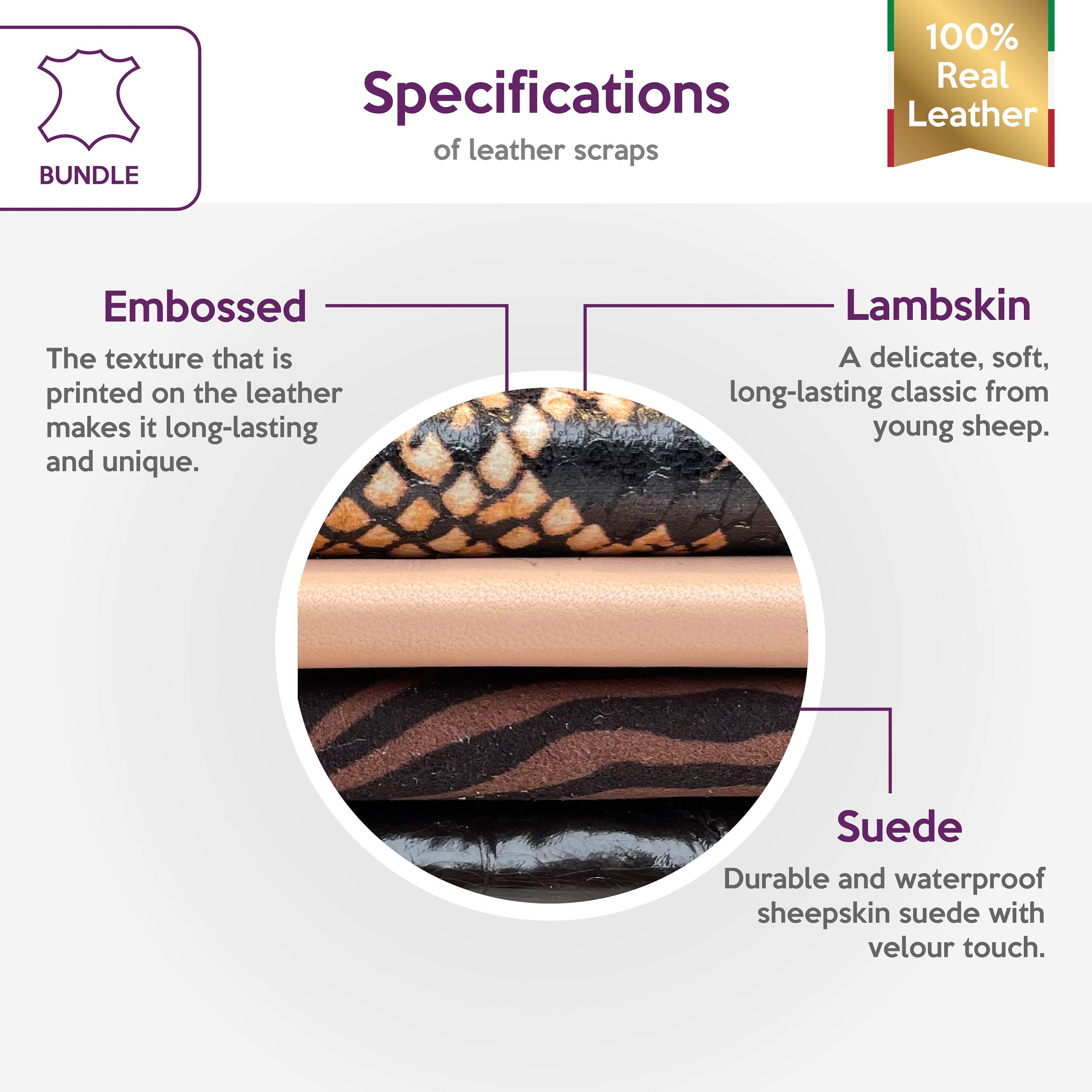 BUNDLE

Specifications

of leather scraps

100% Real Leather

Embossed

The texture that is printed on the leather makes it long-lasting and unique.

Lambskin

A delicate, soft, long-lasting classic from young sheep.

Suede

Durable and waterproof sheepskin suede with velour touch.